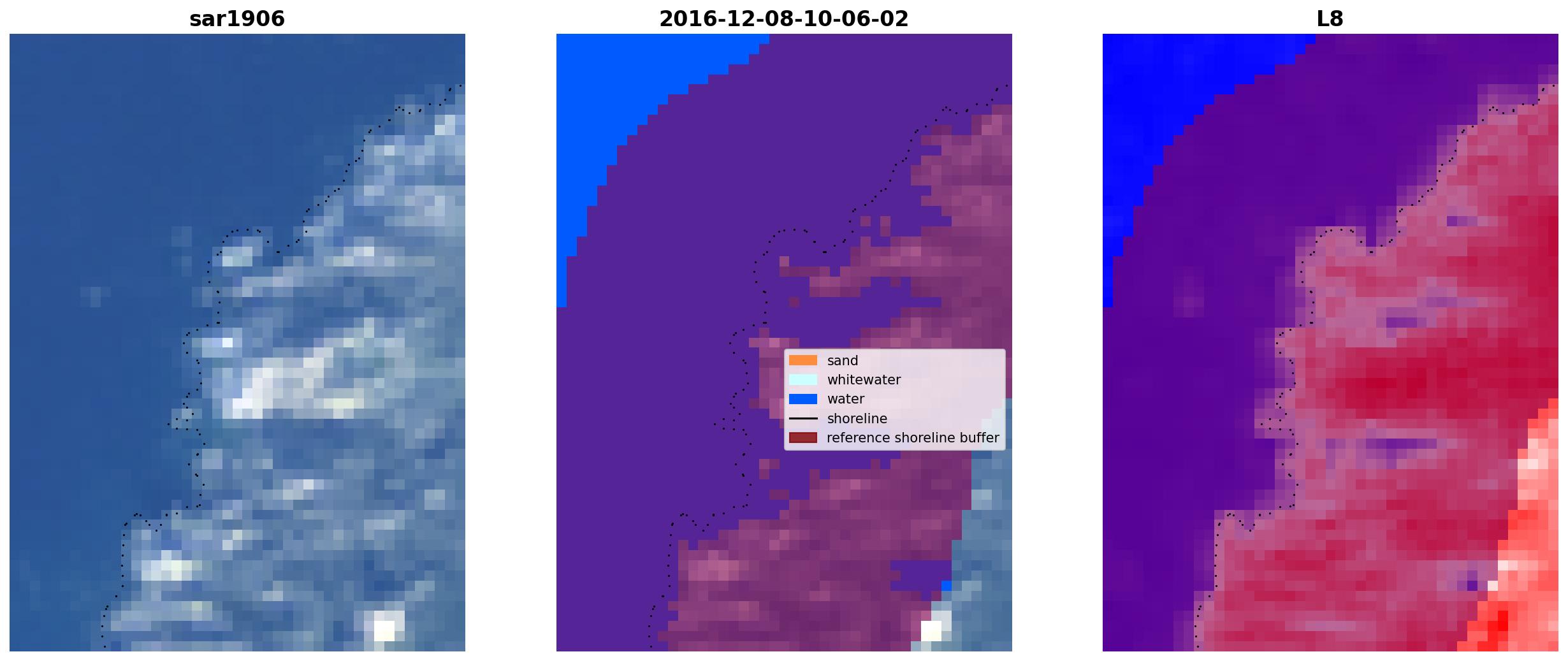 sar1906

2016-12-08-10-06-02

sand
whitewater
water
shoreline
reference shoreline buffer

L8